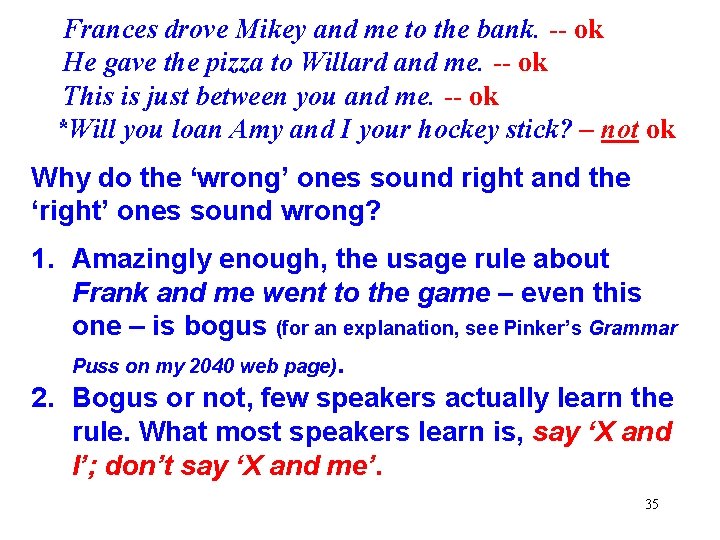 Frances drove Mikey and me to the bank. -- ok
He gave the pizza to Willard and me. -- ok
This is just between you and me. -- ok
*Will you loan Amy and I your hockey stick? – not ok

Why do the ‘wrong’ ones sound right and the ‘right’ ones sound wrong?

1. Amazingly enough, the usage rule about Frank and me went to the game – even this one – is bogus (for an explanation, see Pinker’s Grammar Puss on my 2040 web page).
2. Bogus or not, few speakers actually learn the rule. What most speakers learn is, say ‘X and I’; don’t say ‘X and me’.

35